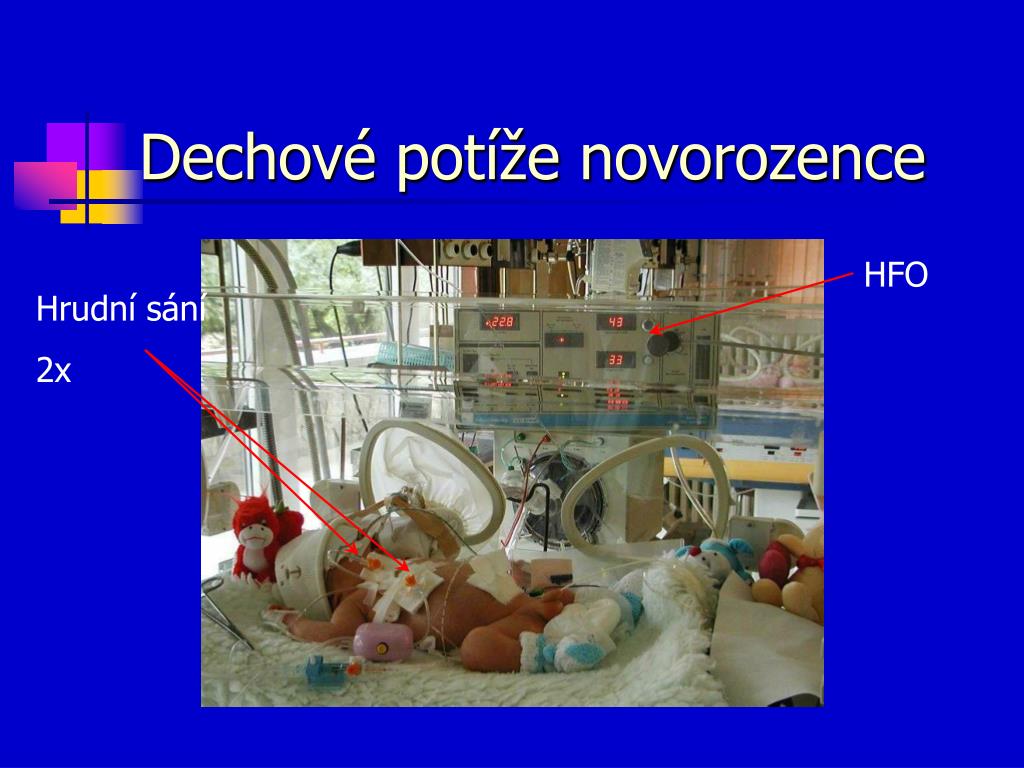 Dechové potíže novorozence

Hrudní sání

2x

HFO

228

43

33